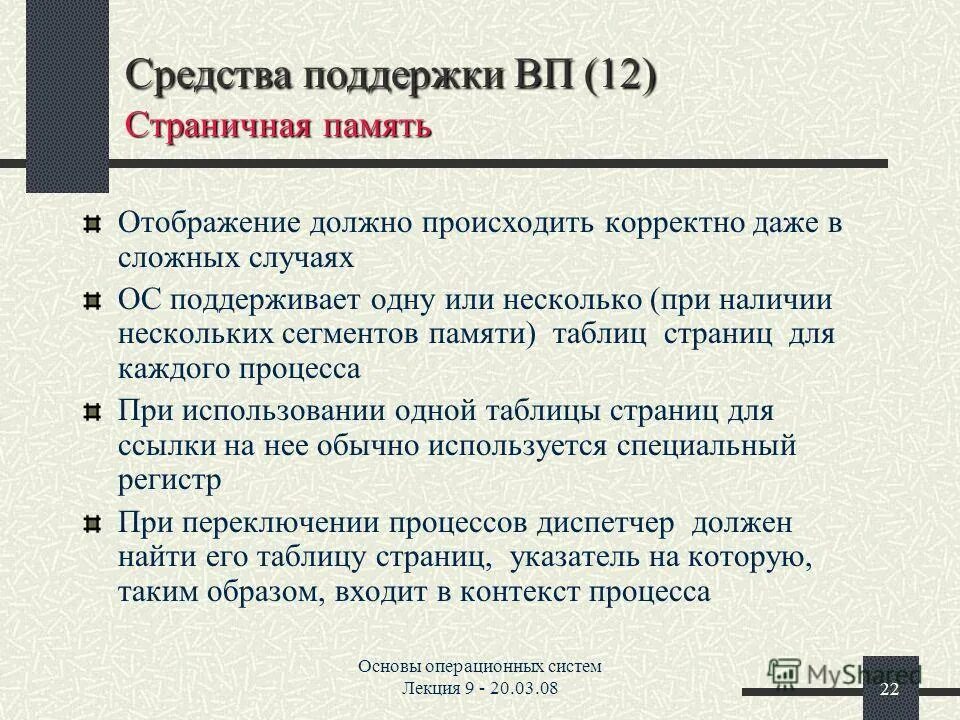 Средства поддержки ВП (12)
Страничная память

Отображение должно происходить корректно даже в сложных случаях

ОС поддерживает одну или несколько (при наличии нескольких сегментов памяти) таблиц страниц для каждого процесса

При использовании одной таблицы страниц для ссылки на нее обычно используется специальный регистр

При переключении процессов диспетчер должен найти его таблицу страниц, указатель на которую, таким образом, входит в контекст процесса

Основы операционных систем
Лекция 9 - 20.03.08

MyShared

22